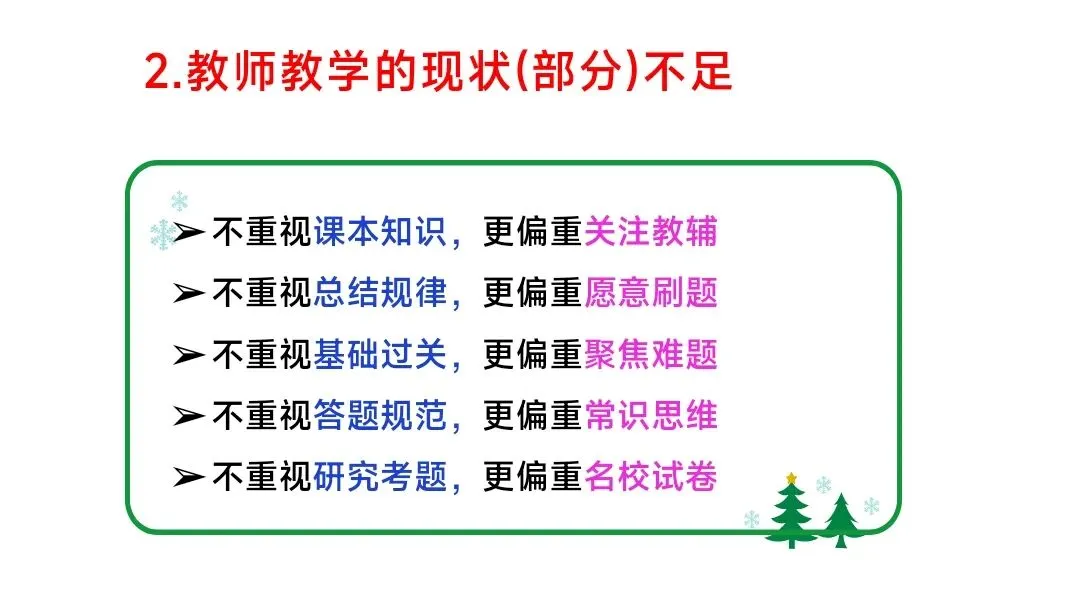 2.教师教学的现状(部分)不足

➢不重视课本知识，更偏重关注教辅
➢不重视总结规律，更偏重愿意刷题
➢不重视基础过关，更偏重聚焦难题
➢不重视答题规范，更偏重常识思维
➢不重视研究考题，更偏重名校试卷